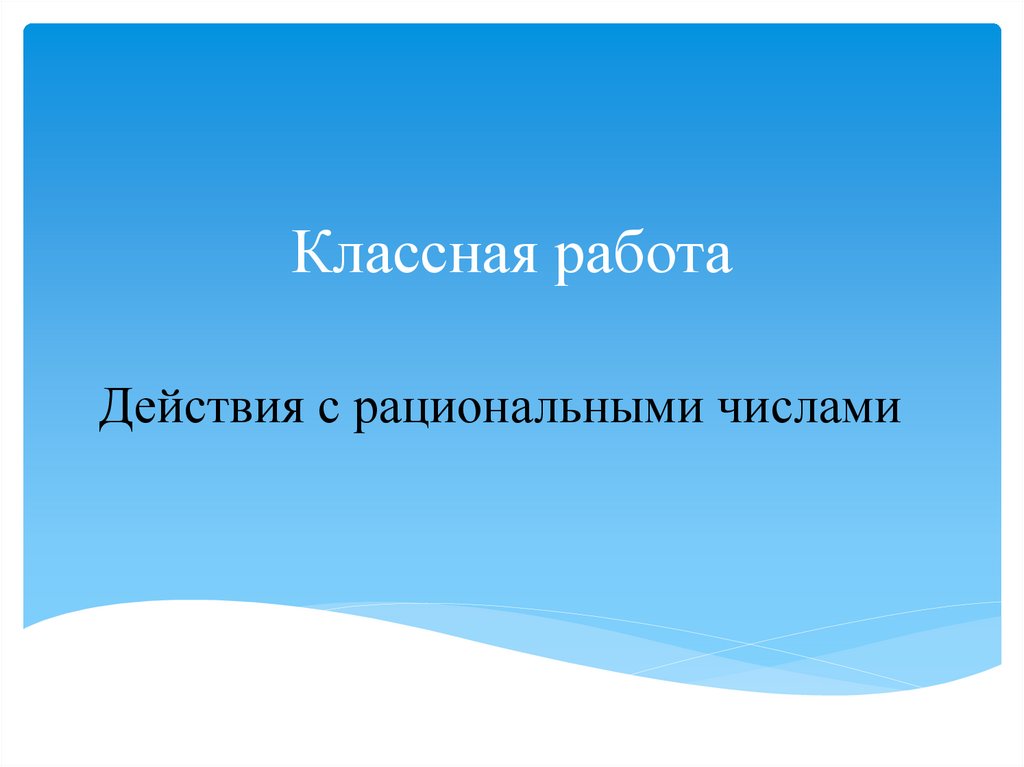 Классная работа

Действия с рациональными числами